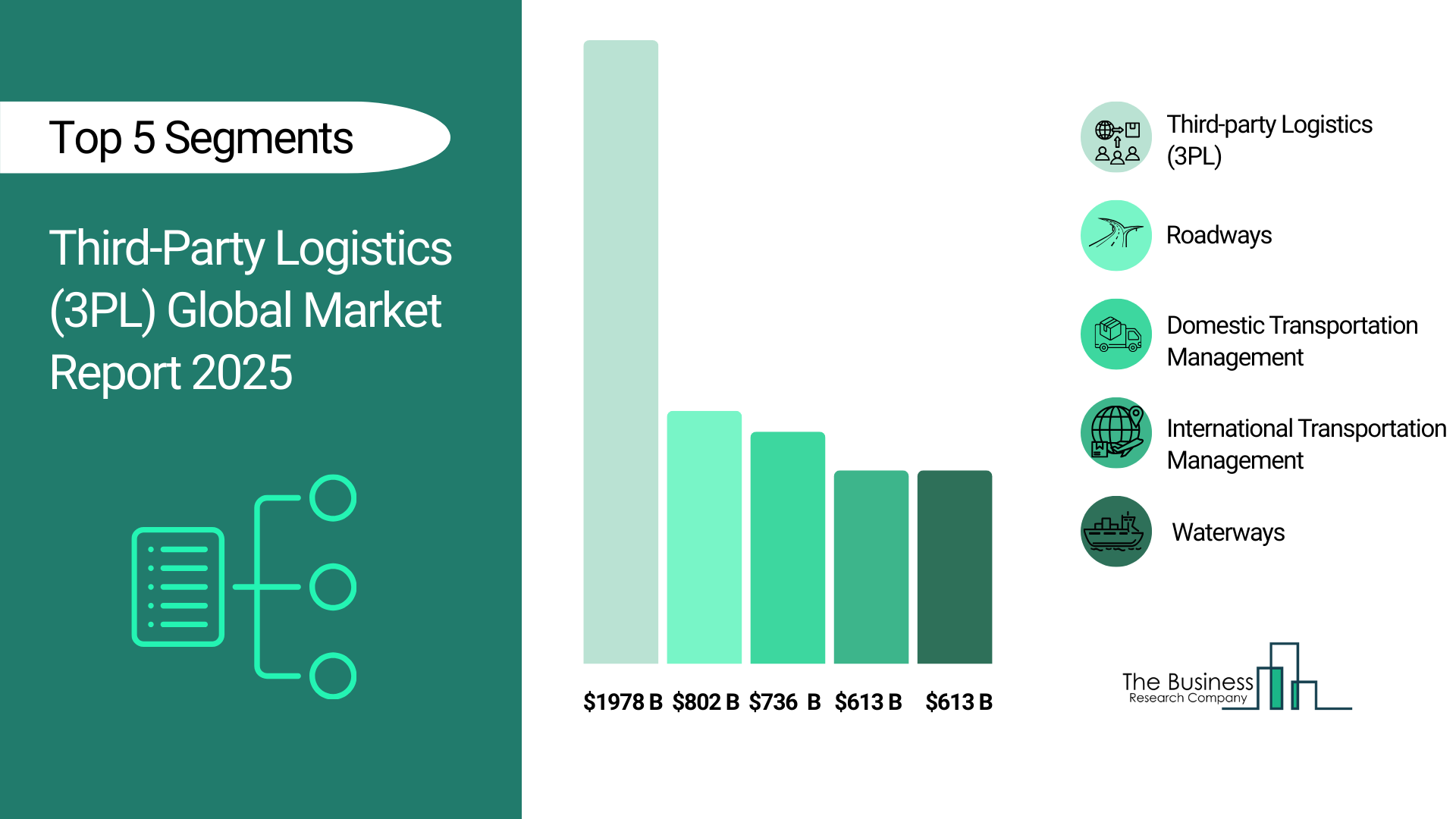 Top 5 Segments

Third-Party Logistics (3PL) Global Market Report 2025

$1978 B $802 B $736 B $613 B $613 B

Third-party Logistics (3PL)

Roadways

Domestic Transportation Management

International Transportation Management

Waterways

The Business Research Company